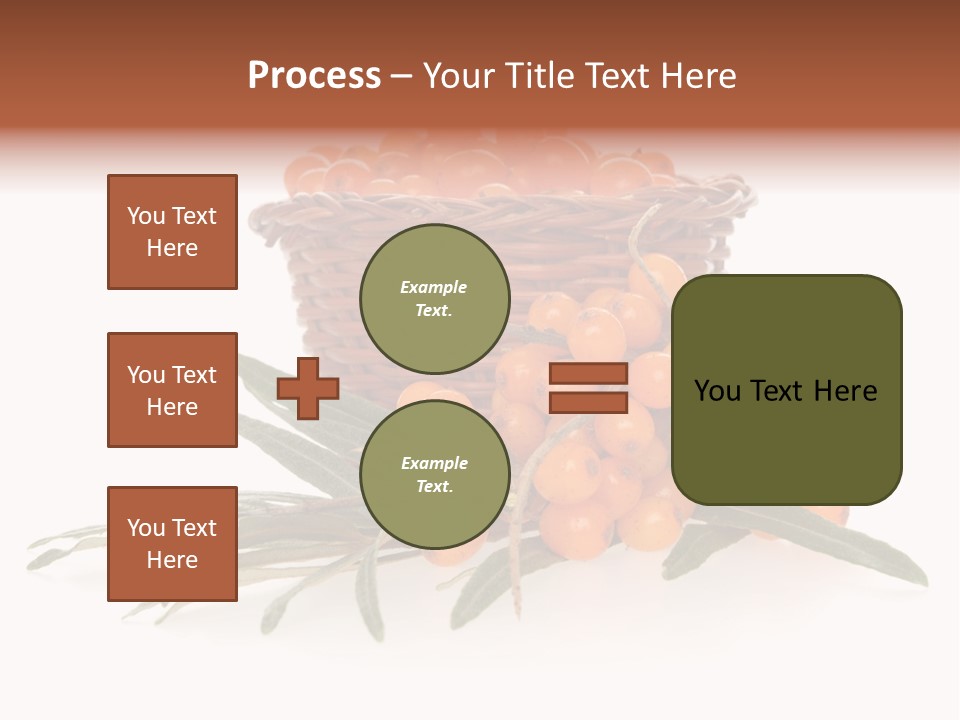 Process – Your Title Text Here

You Text Here

You Text Here

You Text Here

Example Text.

Example Text.

You Text Here